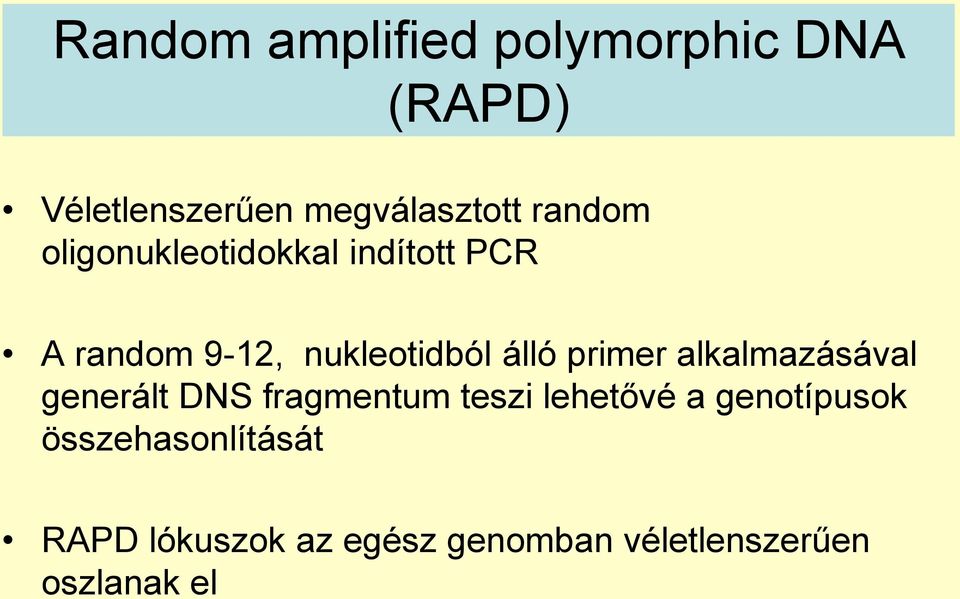 Random amplified polymorphic DNA (RAPD)

• Véletlenszerűen megválasztott random oligonukleotidokkal indított PCR

• A random 9-12, nukleotidból álló primer alkalmazásával generált DNS fragmentum teszi lehetővé a genotípusok összehasonlítását

• RAPD lókuszok az egész genomban véletlenszerűen oszlanak el